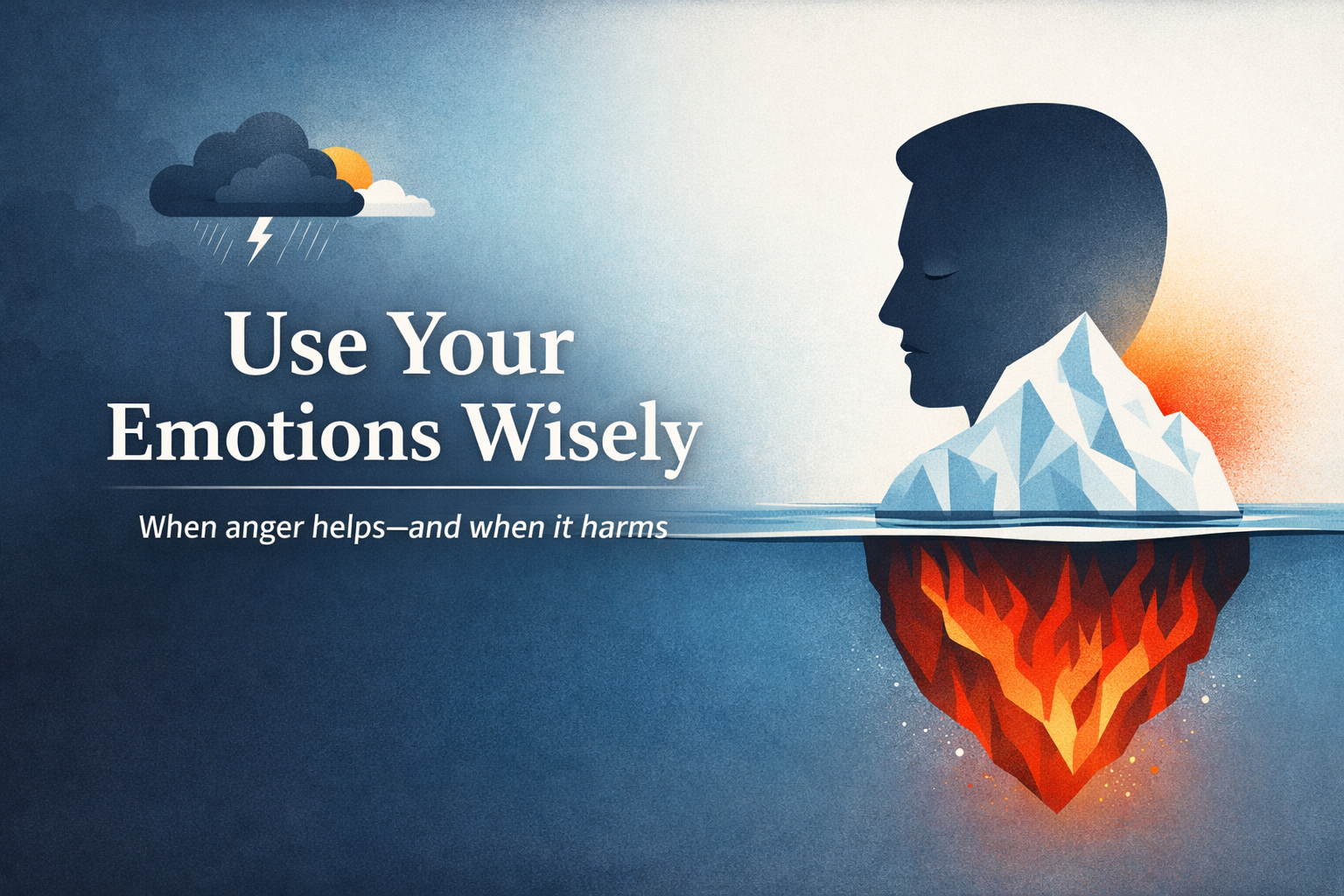 Use Your Emotions Wisely

When anger helps—and when it harms